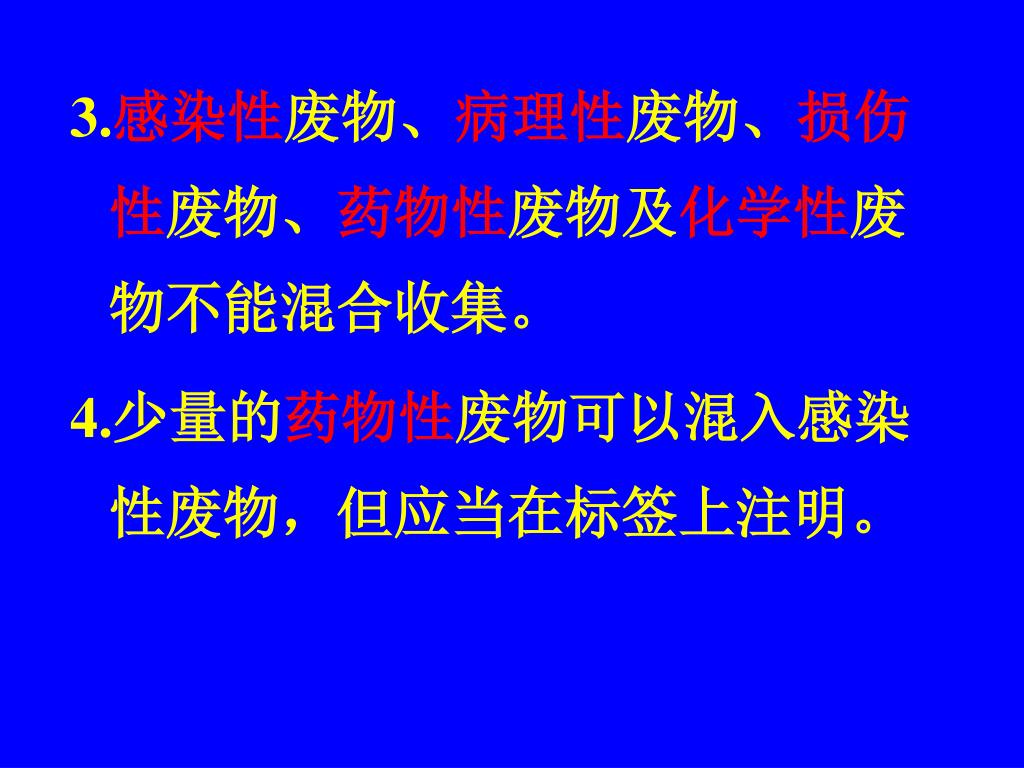 3.感染性废物、病理性废物、损伤性废物、药物性废物及化学性废物不能混合收集。

4.少量的药物性废物可以混入感染性废物，但应当在标签上注明。